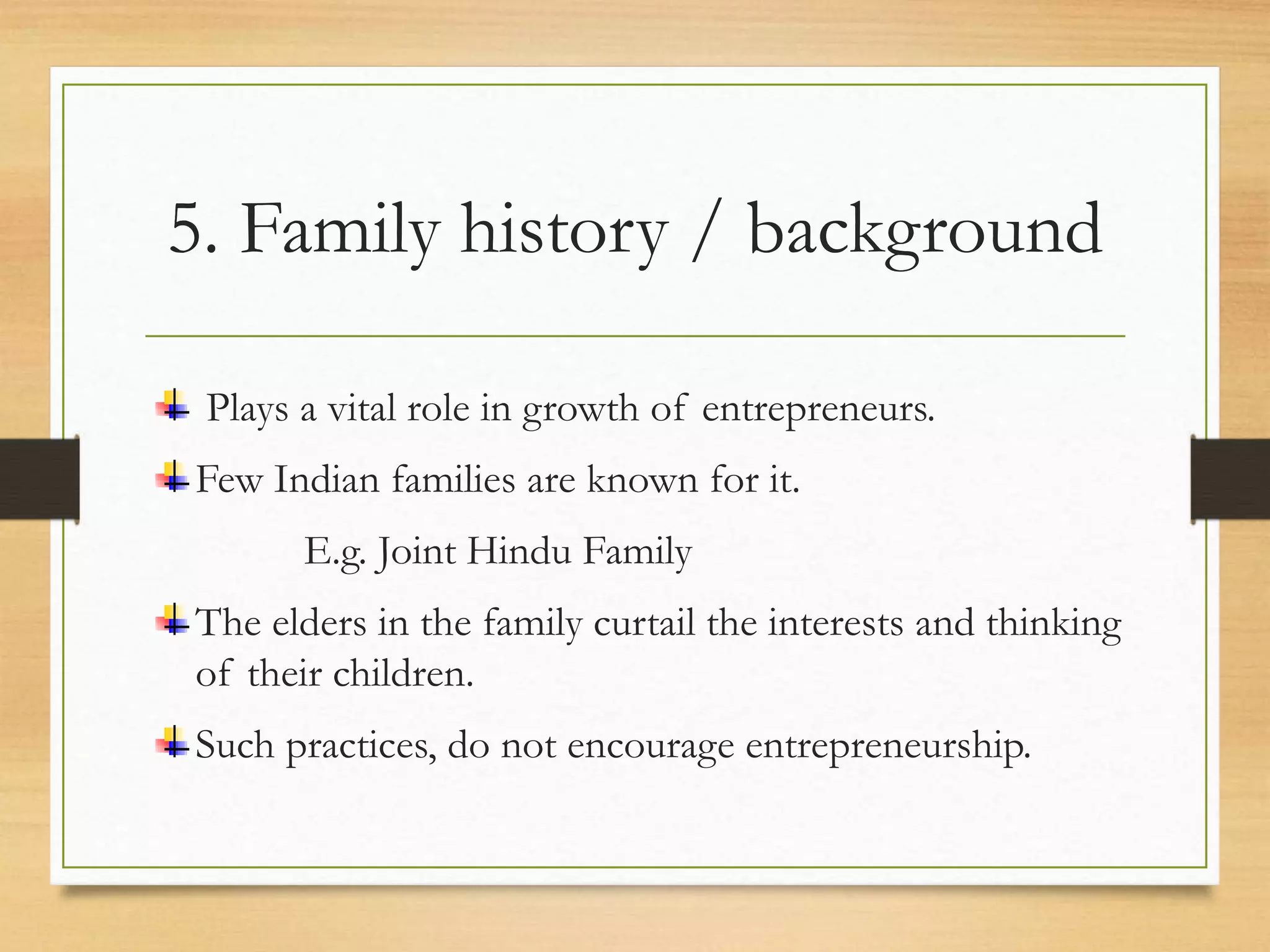 5. Family history / background

Plays a vital role in growth of entrepreneurs.

Few Indian families are known for it.

E.g. Joint Hindu Family

The elders in the family curtail the interests and thinking of their children.

Such practices, do not encourage entrepreneurship.